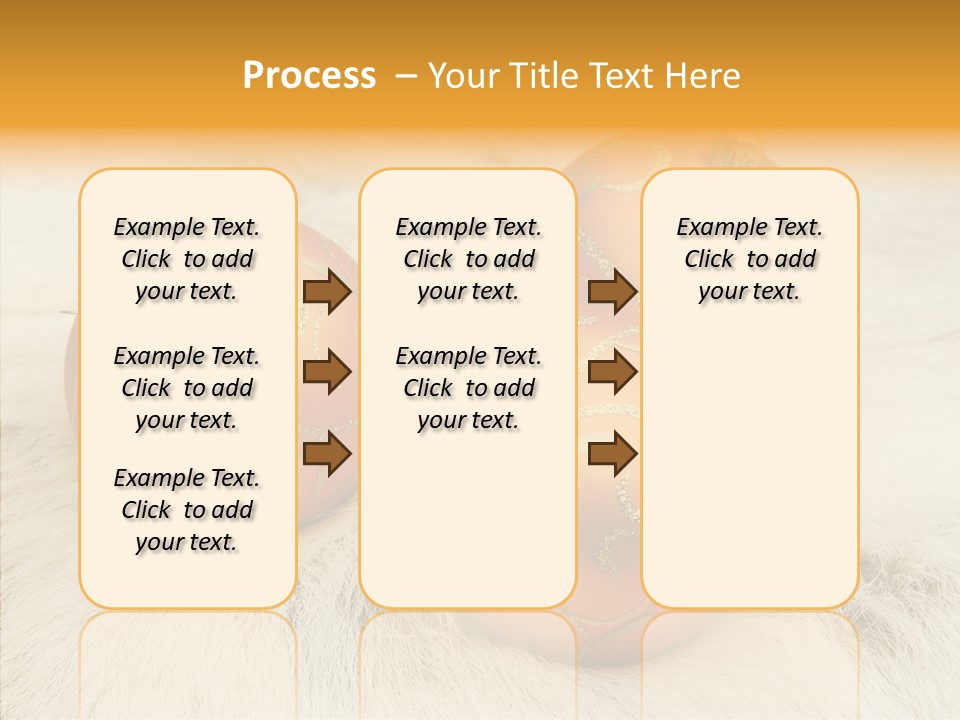 Process – Your Title Text Here

Example Text. Click to add your text.

Example Text. Click to add your text.

Example Text. Click to add your text.

Example Text. Click to add your text.

Example Text. Click to add your text.

Example Text. Click to add your text.